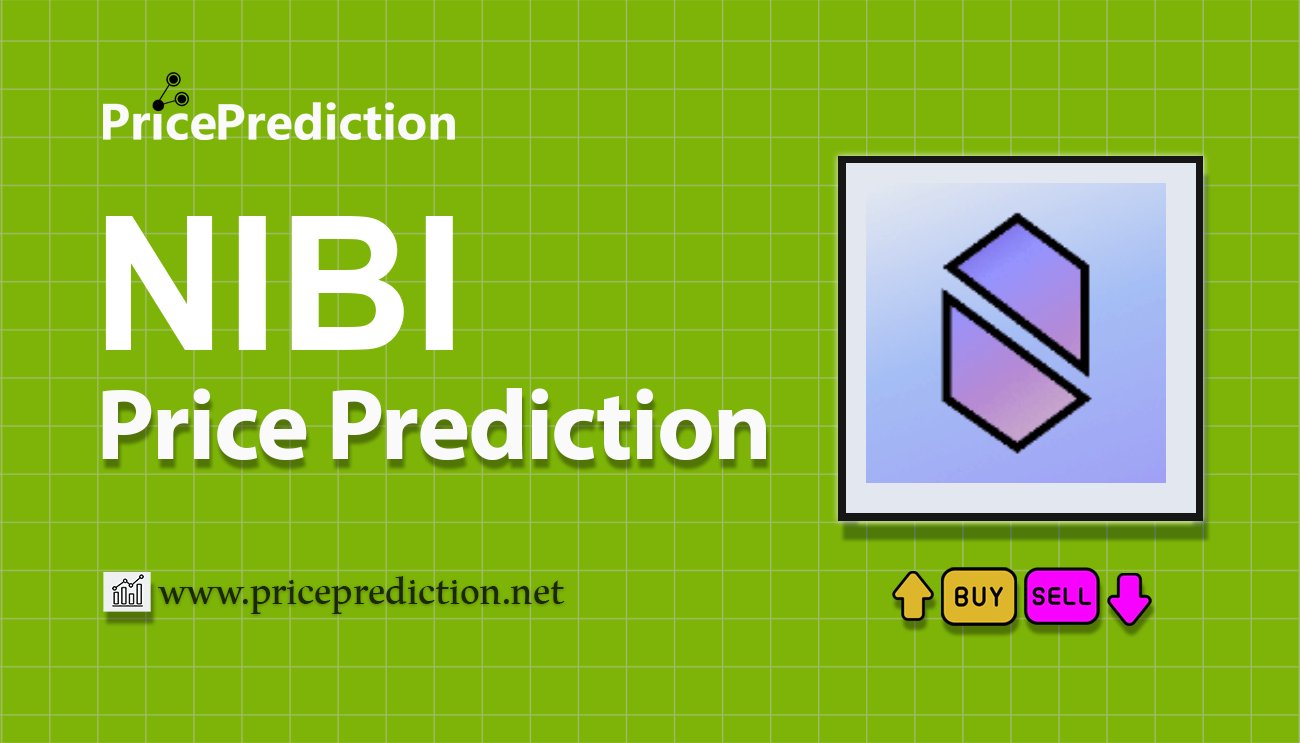 PricePrediction

NIBI
Price Prediction

www.priceprediction.net

BUY SELL